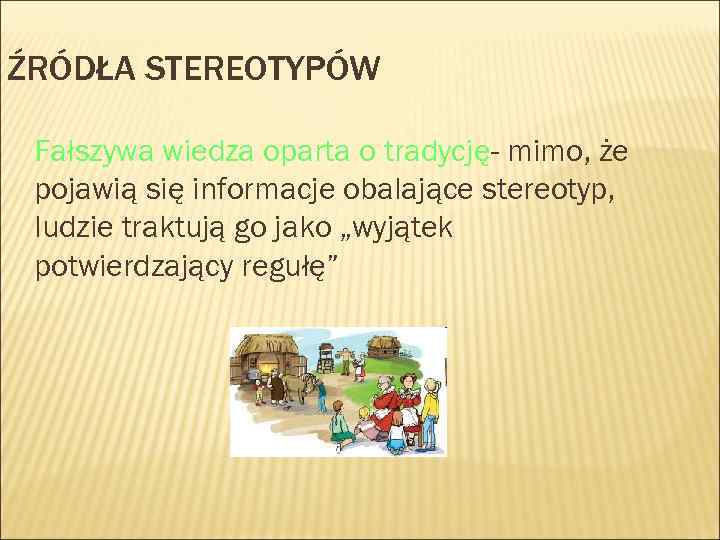 ŹRÓDŁA STEREOTYPÓW

Fałszywa wiedza oparta o tradycję- mimo, że pojawią się informacje obalające stereotyp, ludzie traktują go jako „wyjątek potwierdzający regułę”